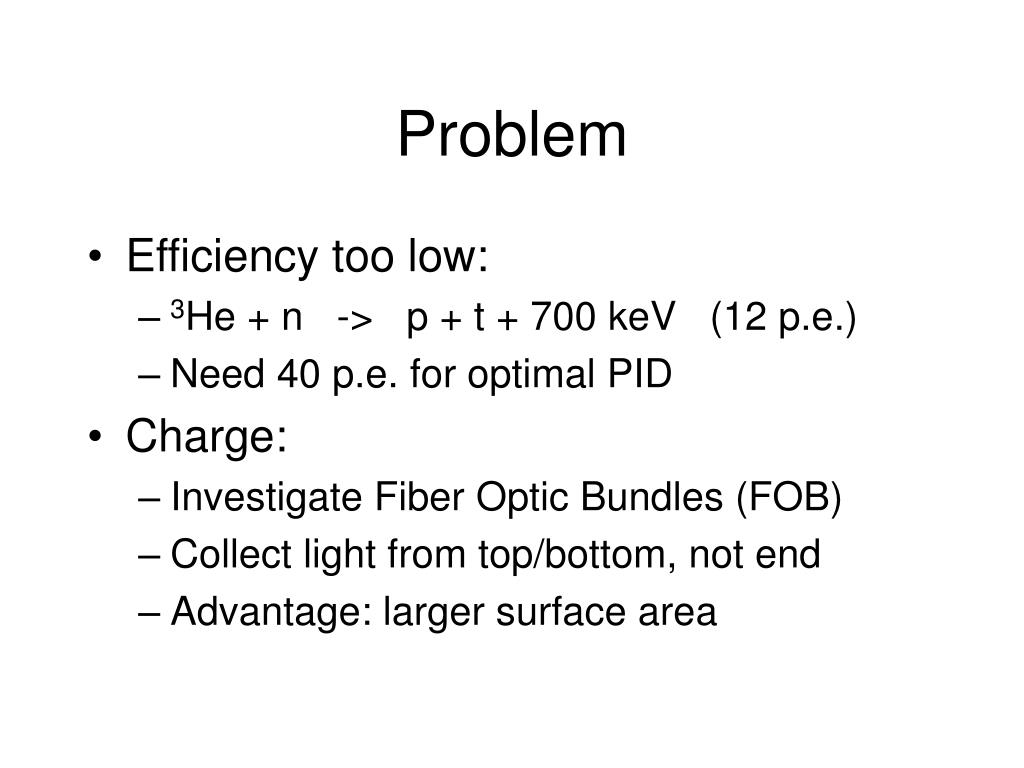 Problem

• Efficiency too low:
– $^3$He + n -> p + t + 700 keV (12 p.e.)
– Need 40 p.e. for optimal PID

• Charge:
– Investigate Fiber Optic Bundles (FOB)
– Collect light from top/bottom, not end
– Advantage: larger surface area